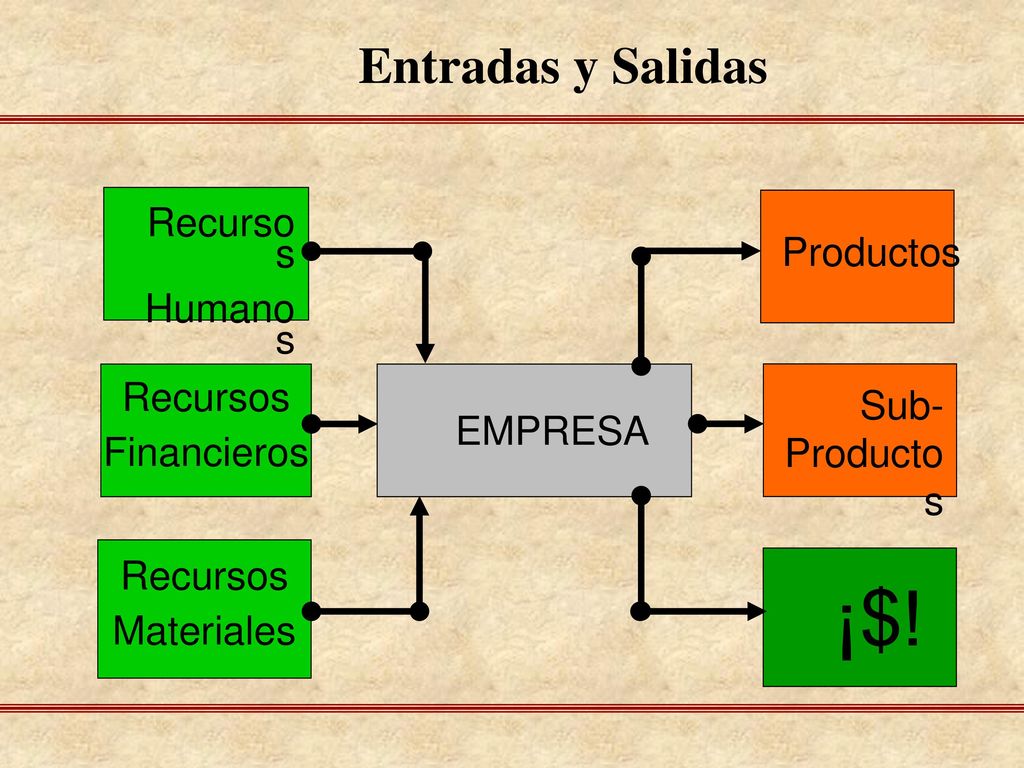 Entradas y Salidas

Recursos Humanos

Recursos Financieros

Recursos Materiales

EMPRESA

Productos

Sub-Productos

¡$!